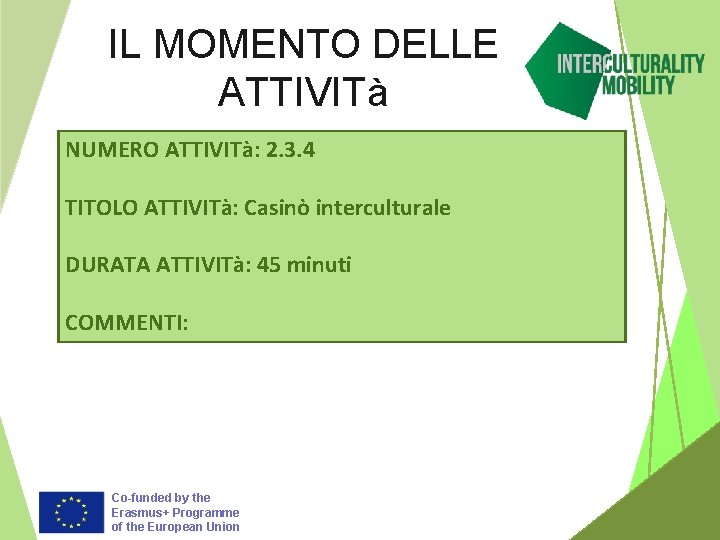 IL MOMENTO DELLE ATTIVITà

INTERCULTURALITY MOBILITY

NUMERO ATTIVITà: 2.3.4

TITOLO ATTIVITà: Casinò interculturale

DURATA ATTIVITà: 45 minuti

COMMENTI:

Co-funded by the Erasmus+ Programme of the European Union